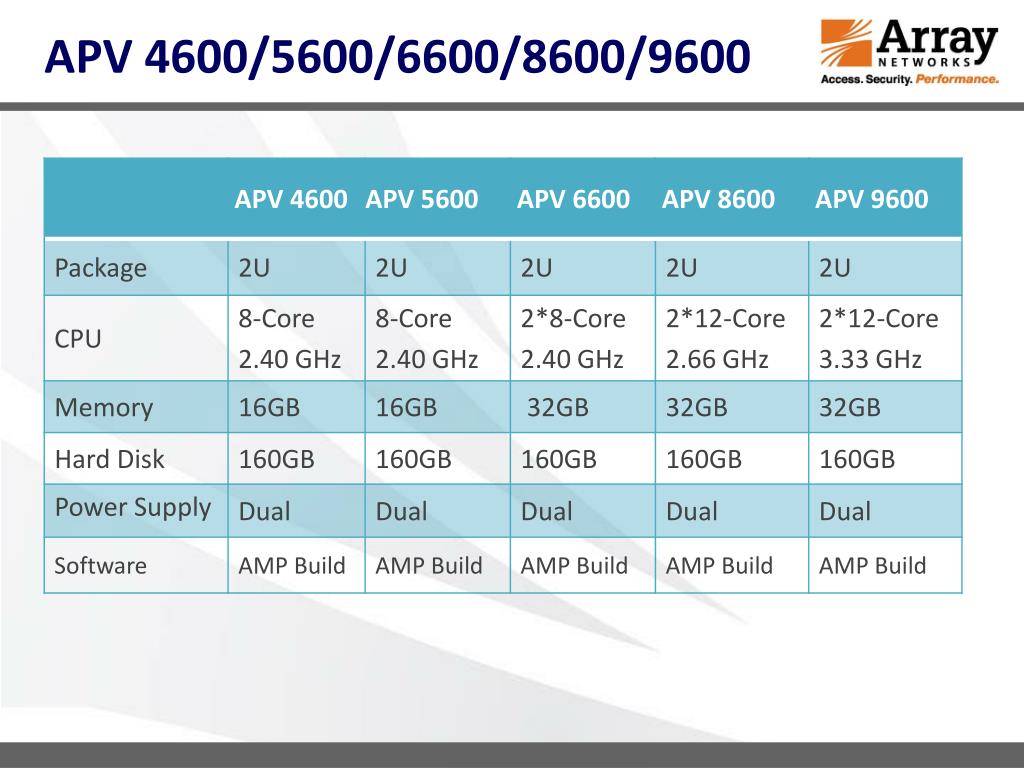 APV 4600/5600/6600/8600/9600

Array NETWORKS
Access. Security. Performance.

| | APV 4600 | APV 5600 | APV 6600 | APV 8600 | APV 9600 |
|---|---|---|---|---|---|
| Package | 2U | 2U | 2U | 2U | 2U |
| CPU | 8-Core 2.40 GHz | 8-Core 2.40 GHz | 2*8-Core 2.40 GHz | 2*12-Core 2.66 GHz | 2*12-Core 3.33 GHz |
| Memory | 16GB | 16GB | 32GB | 32GB | 32GB |
| Hard Disk | 160GB | 160GB | 160GB | 160GB | 160GB |
| Power Supply | Dual | Dual | Dual | Dual | Dual |
| Software | AMP Build | AMP Build | AMP Build | AMP Build | AMP Build |